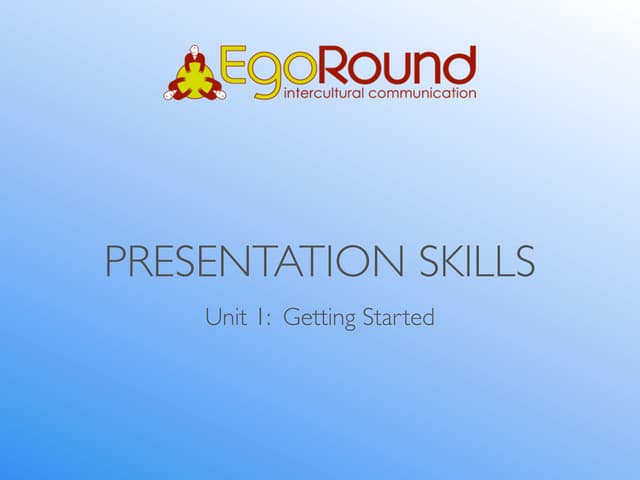 EgoRound
intercultural communication

PRESENTATION SKILLS

Unit 1: Getting Started